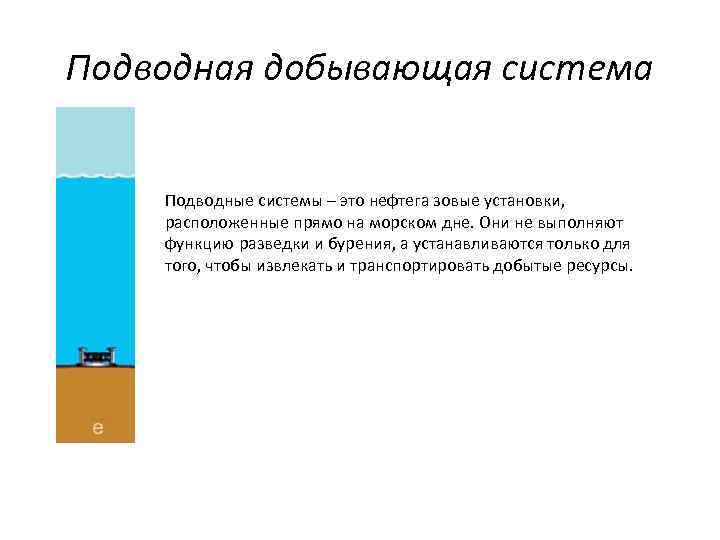 Подводная добывающая система

Подводные системы – это нефтега зовые установки, расположенные прямо на морском дне. Они не выполняют функцию разведки и бурения, а устанавливаются только для того, чтобы извлекать и транспортировать добытые ресурсы.

e